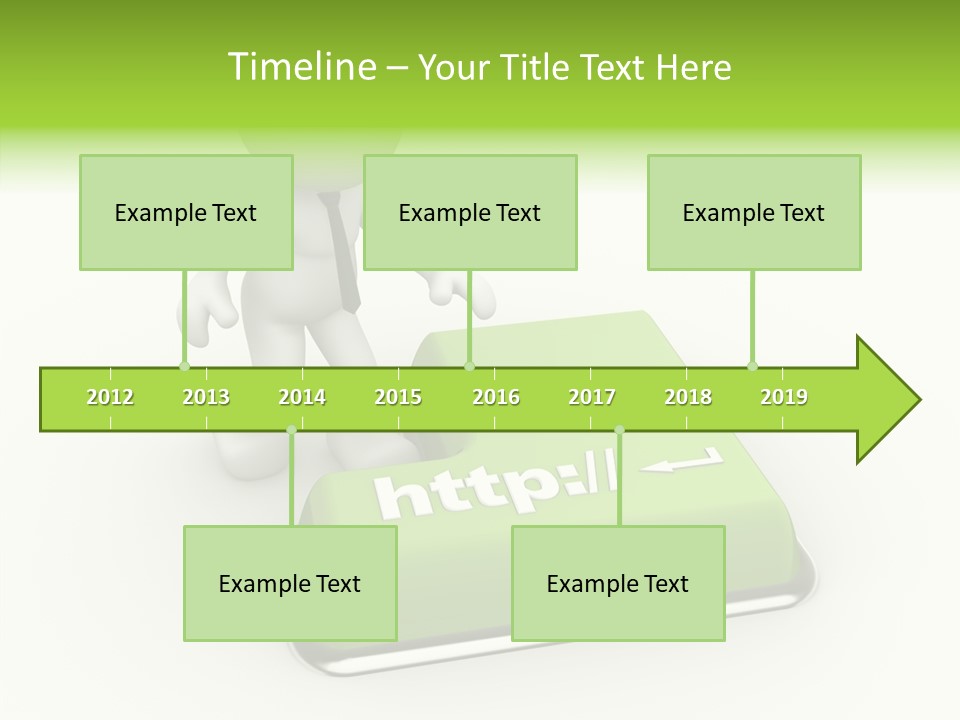 Timeline – Your Title Text Here

Example Text

Example Text

Example Text

2012 2013 2014 2015 2016 2017 2018 2019

http://

Example Text

Example Text